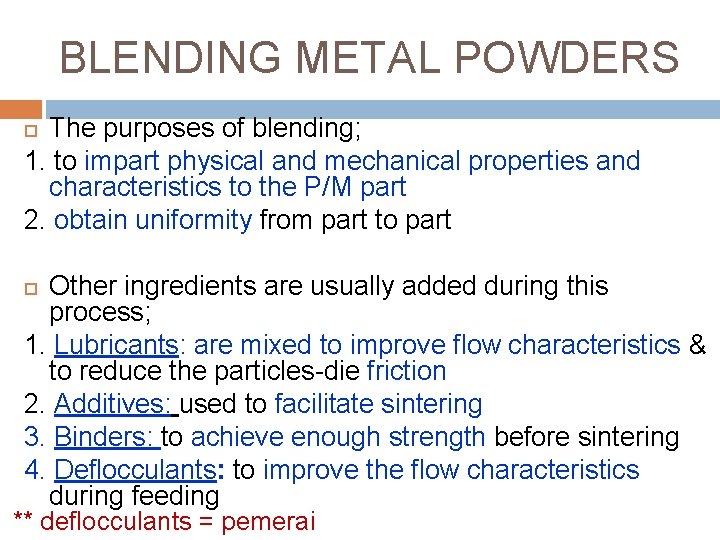 BLENDING METAL POWDERS

The purposes of blending;

1. to impart physical and mechanical properties and characteristics to the P/M part

2. obtain uniformity from part to part

Other ingredients are usually added during this process;

1. Lubricants: are mixed to improve flow characteristics & to reduce the particles-die friction

2. Additives: used to facilitate sintering

3. Binders: to achieve enough strength before sintering

4. Deflocculants: to improve the flow characteristics during feeding

** deflocculants = pemerai